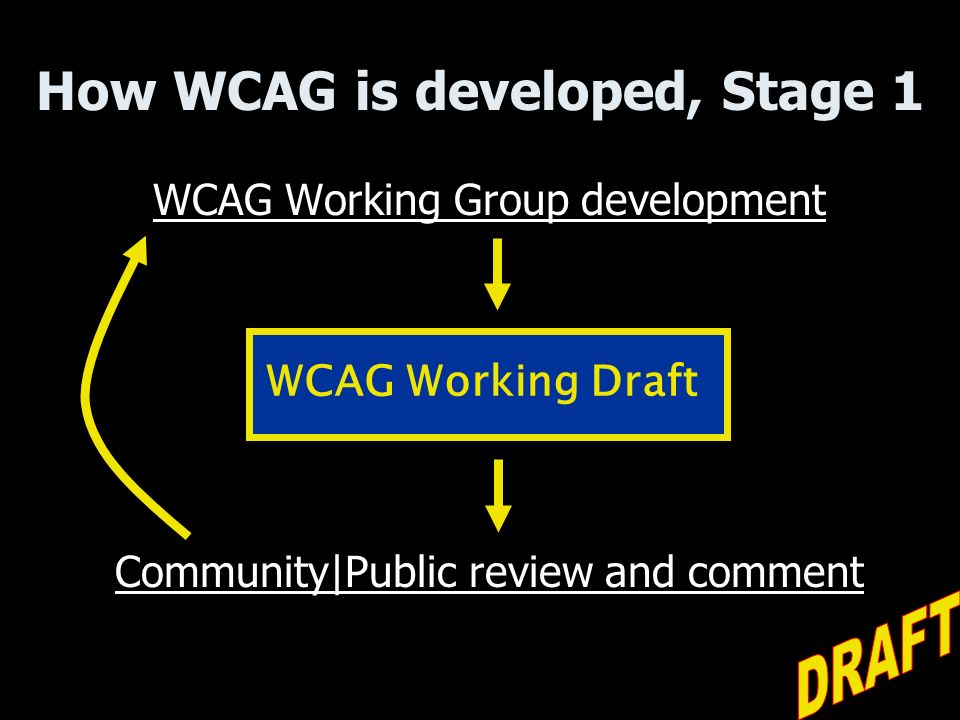 How WCAG is developed, Stage 1

WCAG Working Group development

WCAG Working Draft

Community|Public review and comment

DRAFT